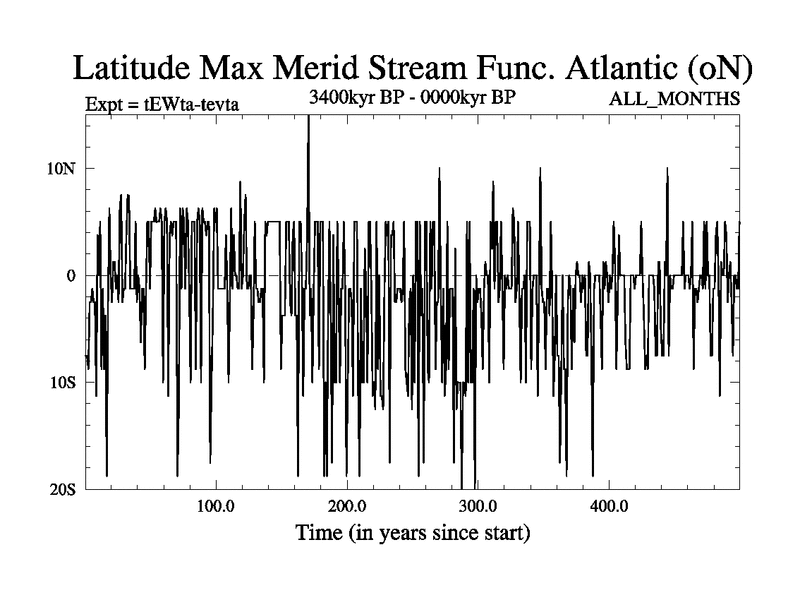 Latitude Max Merid Stream Func. Atlantic (oN)

Expt = tEWta-tevta

3400kyr BP - 0000kyr BP

ALL_MONTHS

10N

0

10S

20S

100.0

200.0

300.0

400.0

Time (in years since start)